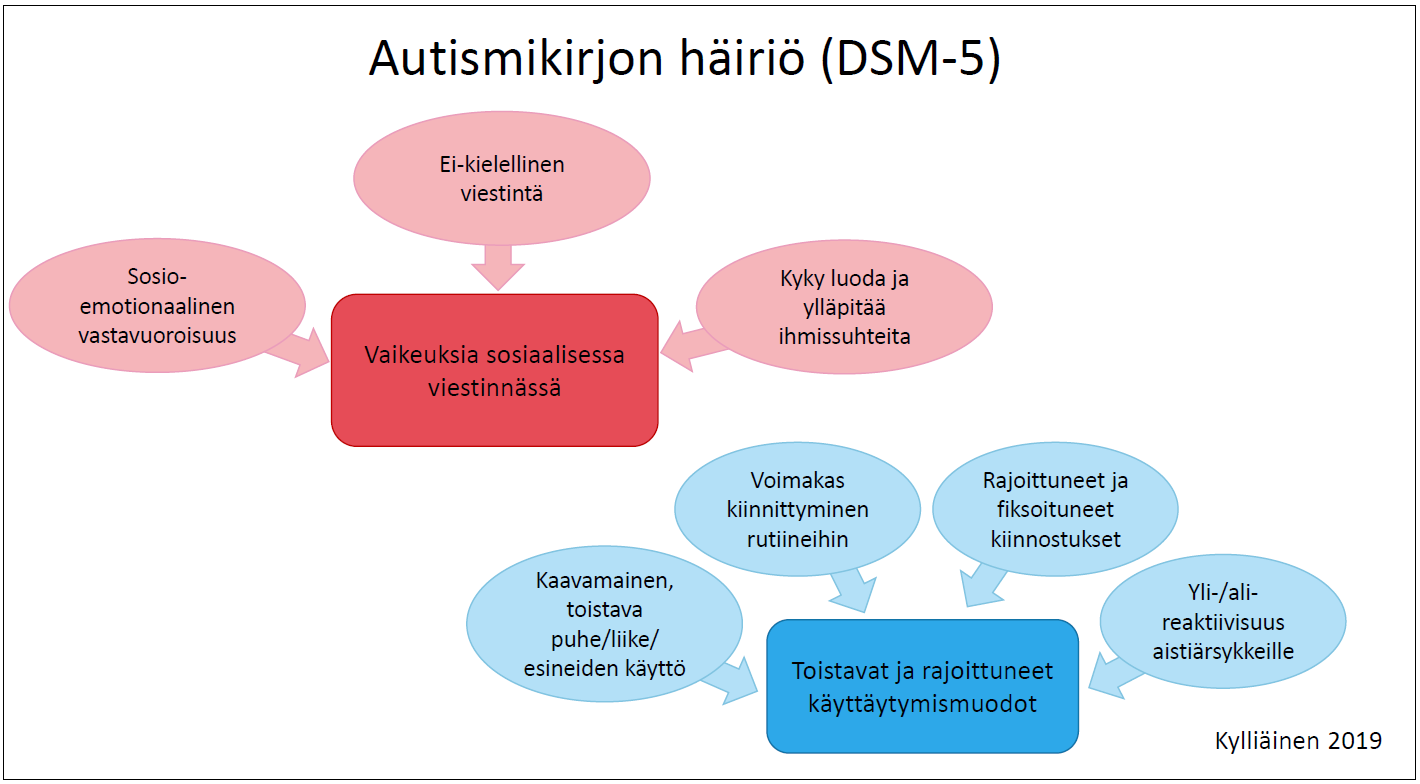 Autismikirjon häiriö (DSM-5)

Ei-kielellinen viestintä

Sosio-emotionaalinen vastavuoroisuus

Kyky luoda ja ylläpitää ihmissuhteita

Vaikeuksia sosiaalisessa viestinnässä

Voimakas kiinnittyminen rutiineihin

Rajoittuneet ja fiksoituneet kiinnostukset

Kaavamainen, toistava puhe/liike/ esineiden käyttö

Yli-/ali-reaktiivisuus aistiärsykkeille

Toistavat ja rajoittuneet käyttäytymismuodot

Kylliäinen 2019